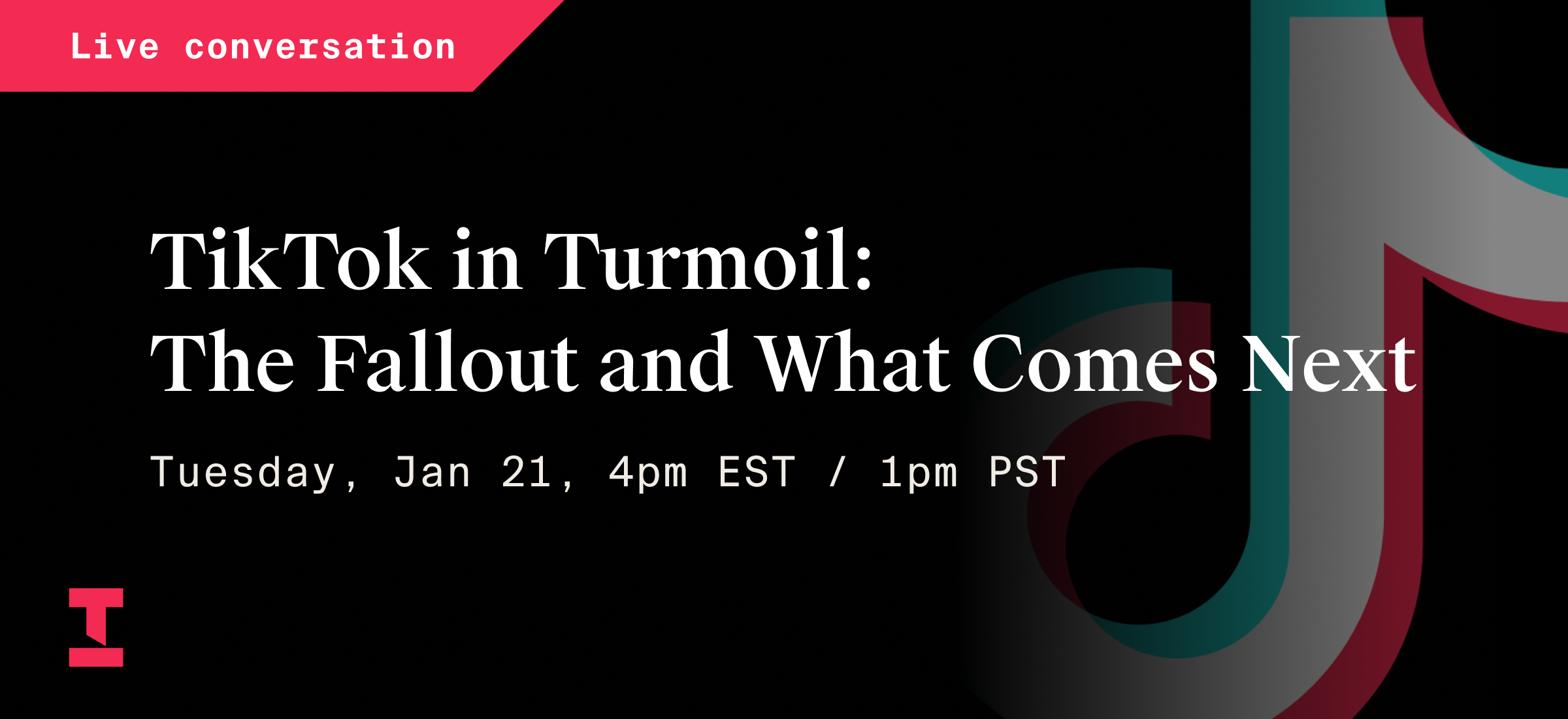 Live conversation

TikTok in Turmoil:
The Fallout and What Comes Next

Tuesday, Jan 21, 4pm EST / 1pm PST